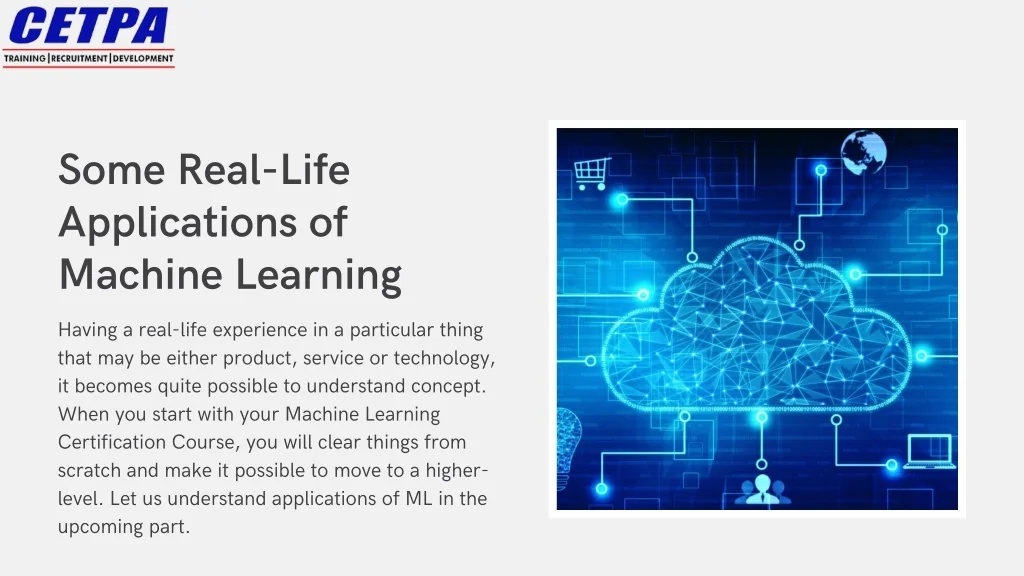 CETPA
TRAINING | RECRUITMENT | DEVELOPMENT

Some Real-Life Applications of Machine Learning

Having a real-life experience in a particular thing that may be either product, service or technology, it becomes quite possible to understand concept. When you start with your Machine Learning Certification Course, you will clear things from scratch and make it possible to move to a higher-level. Let us understand applications of ML in the upcoming part.